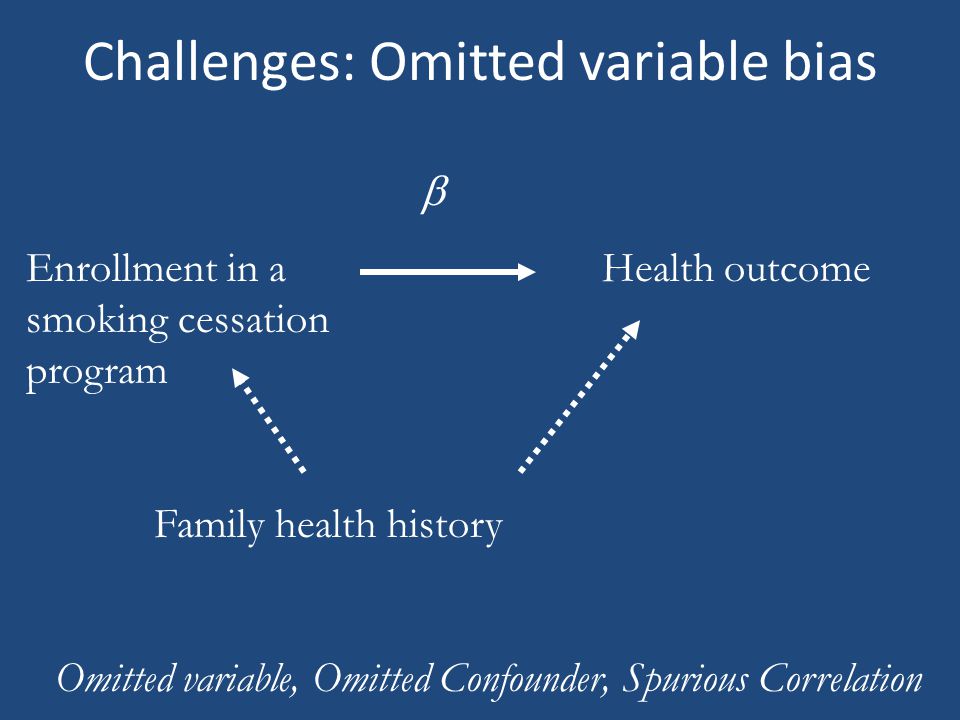 Challenges: Omitted variable bias

$\beta$

Enrollment in a smoking cessation program

Health outcome

Family health history

Omitted variable, Omitted Confounder, Spurious Correlation